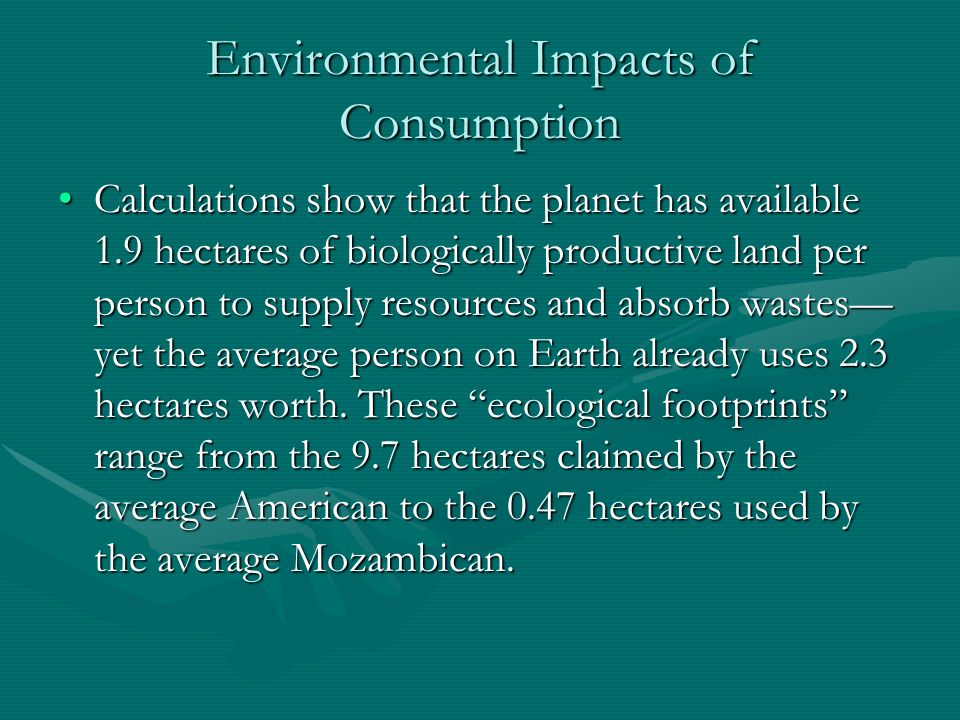 Environmental Impacts of Consumption

• Calculations show that the planet has available 1.9 hectares of biologically productive land per person to supply resources and absorb wastes—yet the average person on Earth already uses 2.3 hectares worth. These “ecological footprints” range from the 9.7 hectares claimed by the average American to the 0.47 hectares used by the average Mozambican.